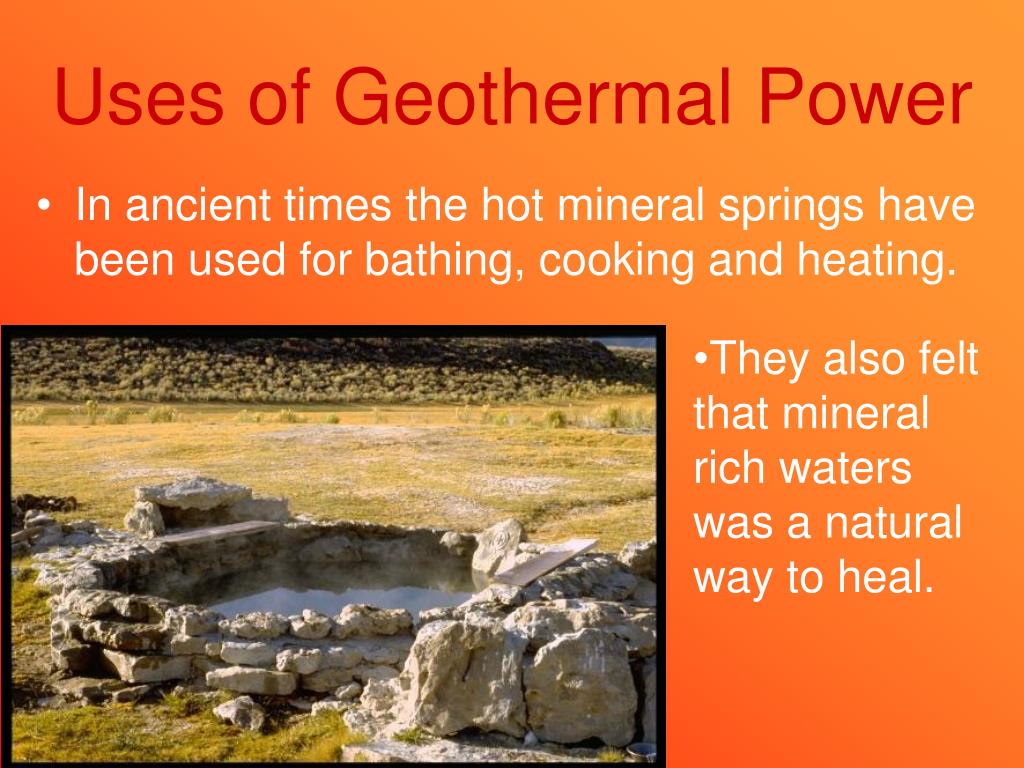 Uses of Geothermal Power

• In ancient times the hot mineral springs have been used for bathing, cooking and heating.

•They also felt that mineral rich waters was a natural way to heal.